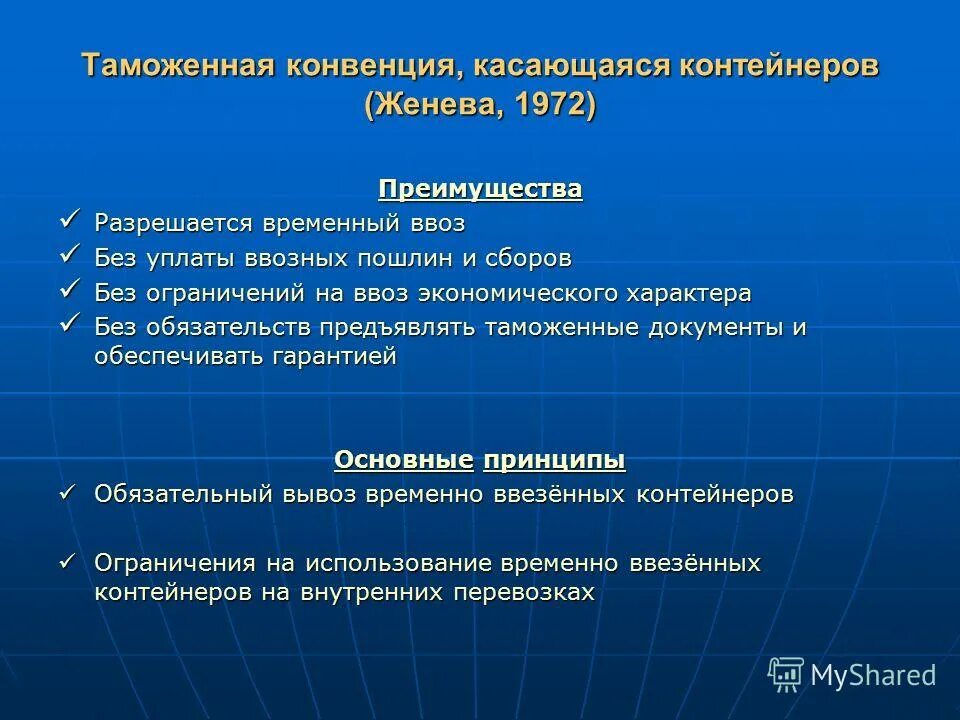 Таможенная конвенция, касающаяся контейнеров (Женева, 1972)

Преимущества

✓ Разрешается временный ввоз
✓ Без уплаты ввозных пошлин и сборов
✓ Без ограничений на ввоз экономического характера
✓ Без обязательств предъявлять таможенные документы и обеспечивать гарантией

Основные принципы

✓ Обязательный вывоз временно ввезённых контейнеров

✓ Ограничения на использование временно ввезённых контейнеров на внутренних перевозках

MyShared